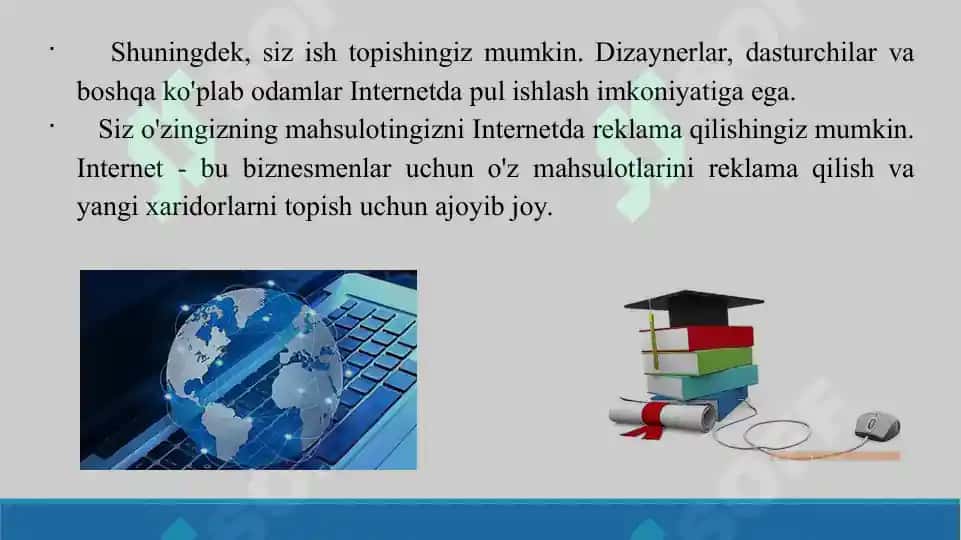 · Shuningdek, siz ish topishingiz mumkin. Dizaynerlar, dasturchilar va boshqa ko'plab odamlar Internetda pul ishlash imkoniyatiga ega.

· Siz o'zingizning mahsulotingizni Internetda reklama qilishingiz mumkin. Internet - bu biznesmenlar uchun o'z mahsulotlarini reklama qilish va yangi xaridorlarni topish uchun ajoyib joy.